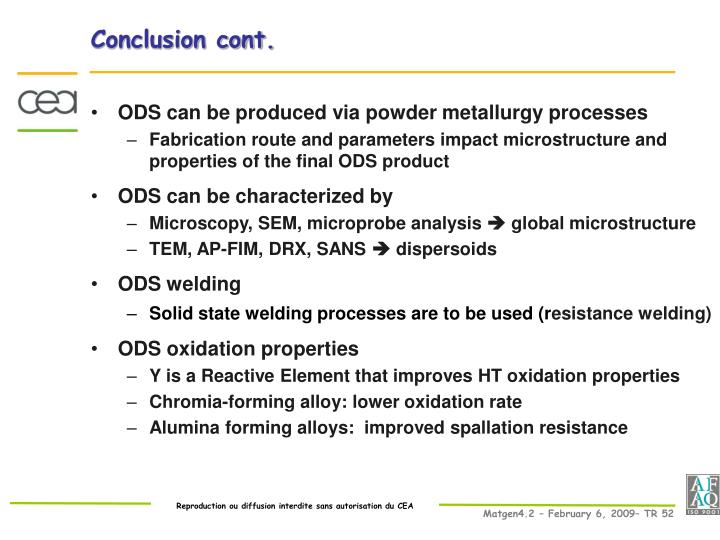 Conclusion cont.

cea

• ODS can be produced via powder metallurgy processes
– Fabrication route and parameters impact microstructure and properties of the final ODS product

• ODS can be characterized by
– Microscopy, SEM, microprobe analysis ➔ global microstructure
– TEM, AP-FIM, DRX, SANS ➔ dispersoids

• ODS welding
– Solid state welding processes are to be used (resistance welding)

• ODS oxidation properties
– Y is a Reactive Element that improves HT oxidation properties
– Chromia-forming alloy: lower oxidation rate
– Alumina forming alloys: improved spallation resistance

Reproduction ou diffusion interdite sans autorisation du CEA

Matgen4.2 – February 6, 2009– TR 52

AF AQ ISO 9001